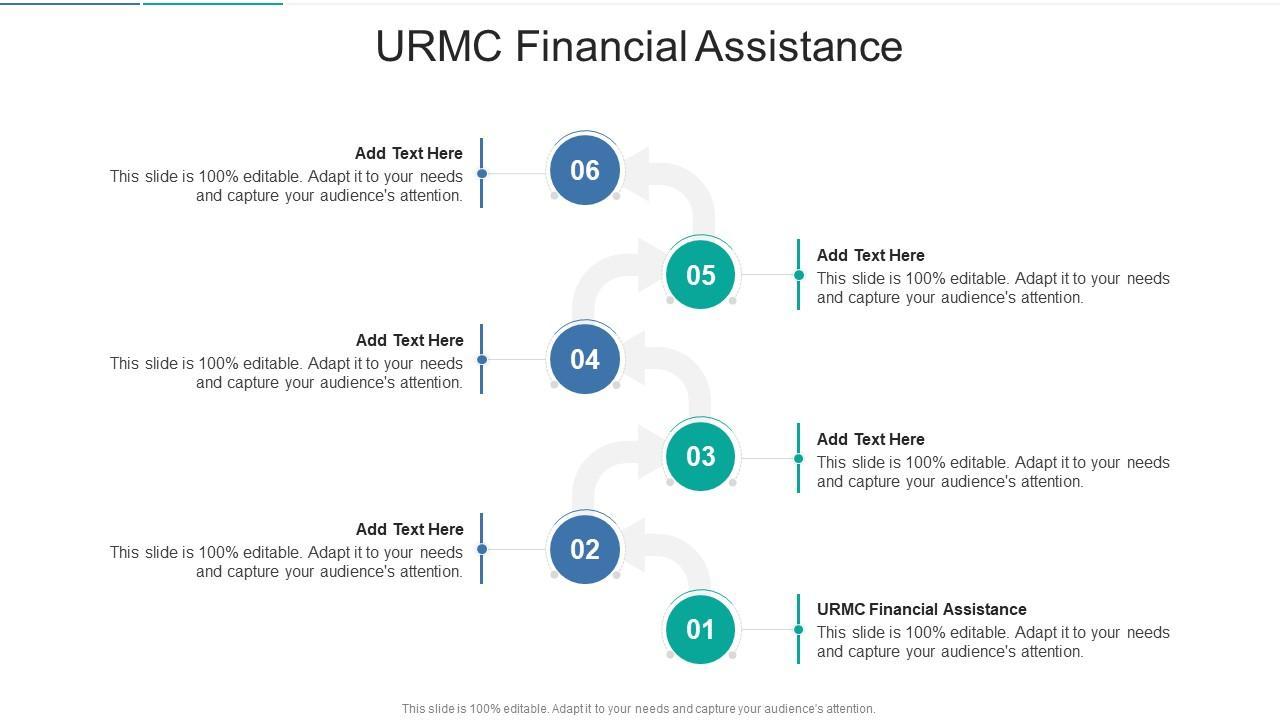 URMC Financial Assistance

Add Text Here
This slide is 100% editable. Adapt it to your needs and capture your audience's attention.

06

05

Add Text Here
This slide is 100% editable. Adapt it to your needs and capture your audience's attention.

Add Text Here
This slide is 100% editable. Adapt it to your needs and capture your audience's attention.

04

03

Add Text Here
This slide is 100% editable. Adapt it to your needs and capture your audience's attention.

Add Text Here
This slide is 100% editable. Adapt it to your needs and capture your audience's attention.

02

01

URMC Financial Assistance
This slide is 100% editable. Adapt it to your needs and capture your audience's attention.

This slide is 100% editable. Adapt it to your needs and capture your audience's attention.